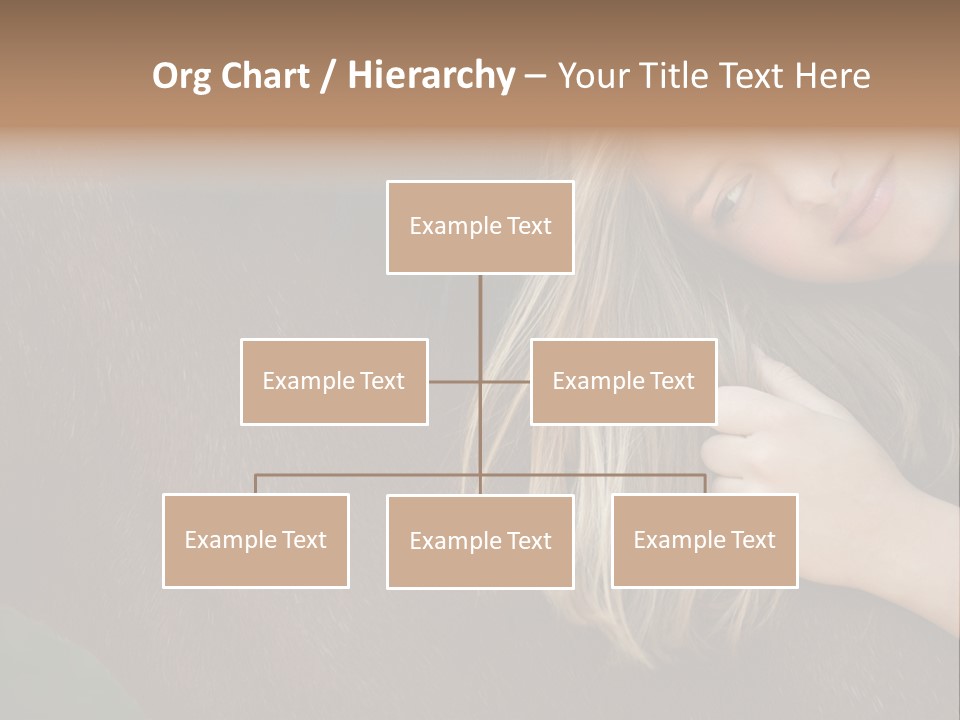 Org Chart / Hierarchy – Your Title Text Here

Example Text

Example Text

Example Text

Example Text

Example Text

Example Text